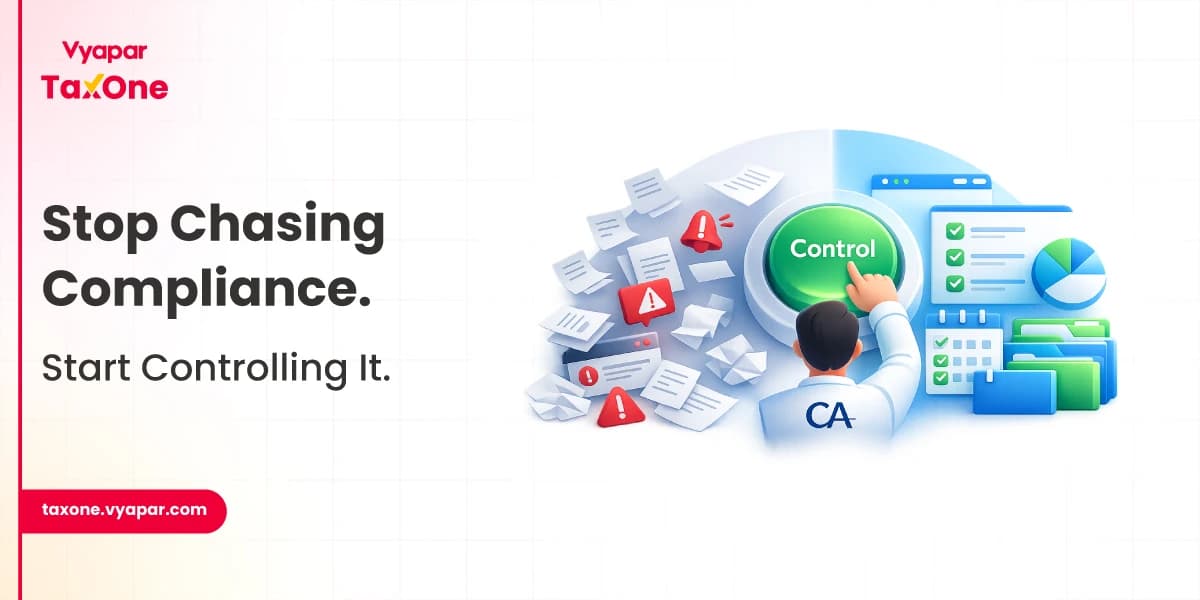 Vyapar
TaxOne

Stop Chasing Compliance.

Start Controlling It.

Control

CA

taxone.vyapar.com